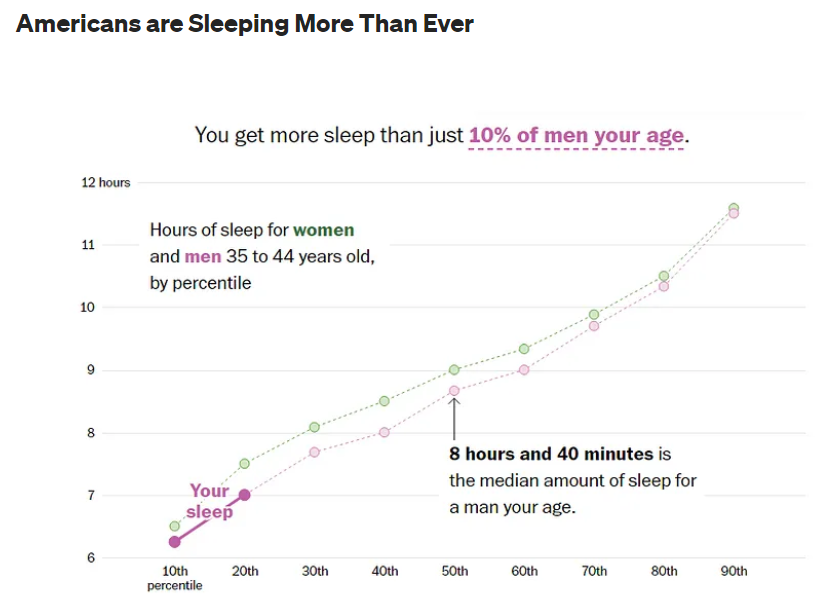 Americans are Sleeping More Than Ever

You get more sleep than just 10% of men your age.

12 hours
11
10
9
8
7
6

Hours of sleep for women and men 35 to 44 years old, by percentile

Your sleep

8 hours and 40 minutes is the median amount of sleep for a man your age.

10th percentile
20th
30th
40th
50th
60th
70th
80th
90th